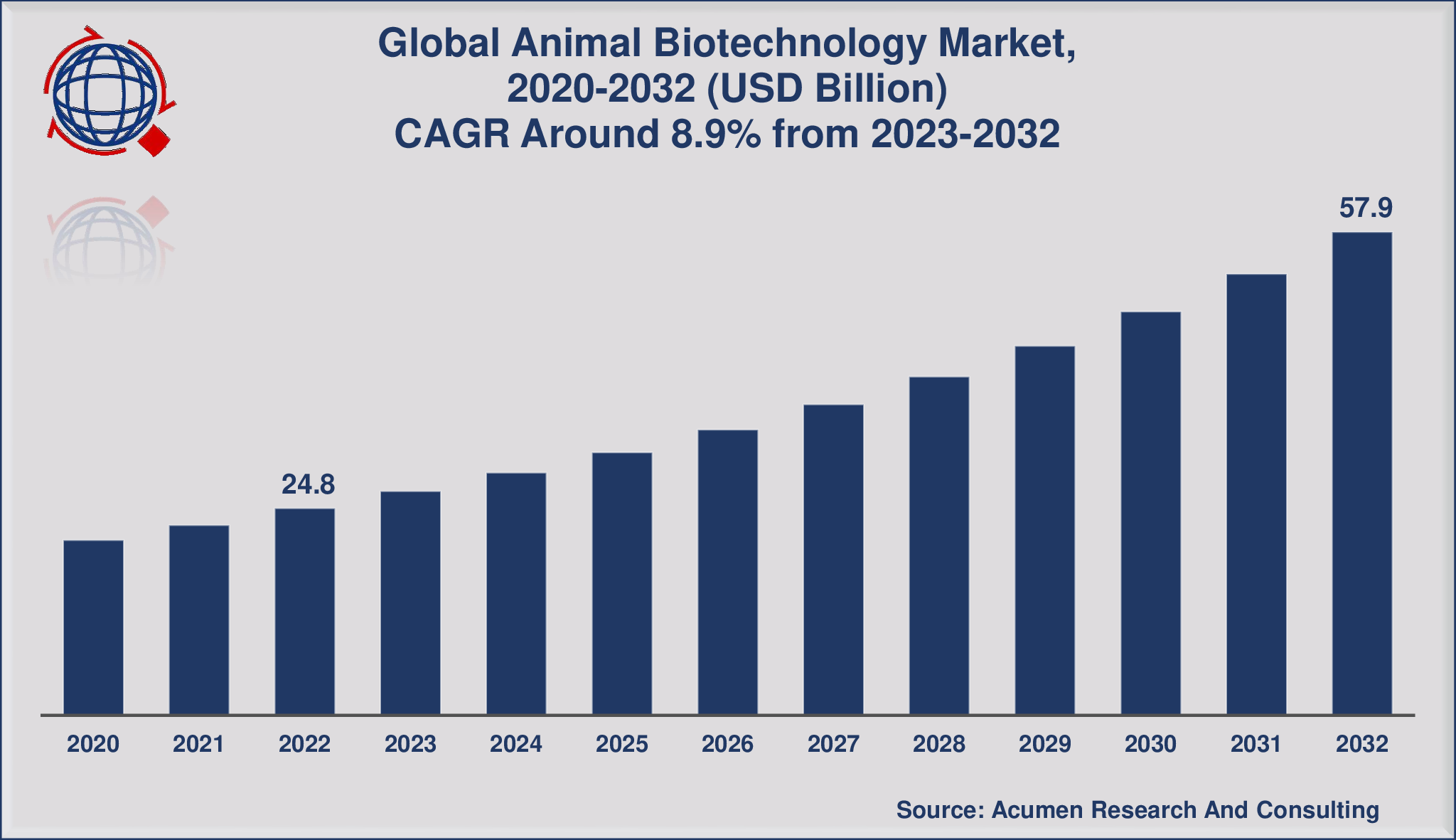 Global Animal Biotechnology Market, 2020-2032 (USD Billion)
CAGR Around 8.9% from 2023-2032

24.8

57.9

2020 2021 2022 2023 2024 2025 2026 2027 2028 2029 2030 2031 2032

Source: Acumen Research And Consulting